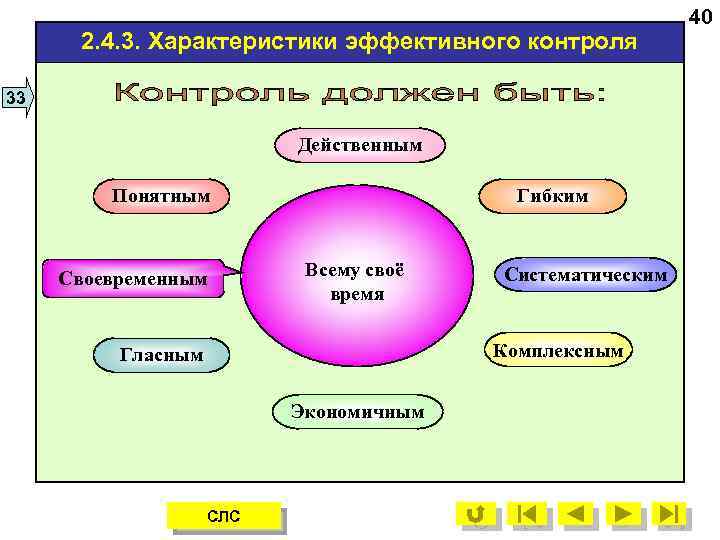 40

2.4.3. Характеристики эффективного контроля

33

Контроль должен быть:

Действенным

Понятным

Гибким

Своевременным

Всему своё время

Систематическим

Гласным

Комплексным

Экономичным

СЛС